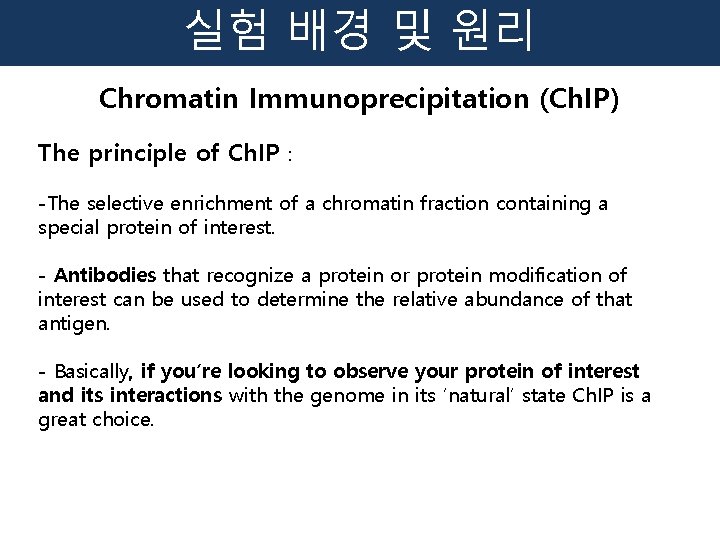 실험 배경 및 원리

Chromatin Immunoprecipitation (ChIP)

The principle of ChIP :

-The selective enrichment of a chromatin fraction containing a special protein of interest.

- Antibodies that recognize a protein or protein modification of interest can be used to determine the relative abundance of that antigen.

- Basically, if you're looking to observe your protein of interest and its interactions with the genome in its 'natural' state ChIP is a great choice.